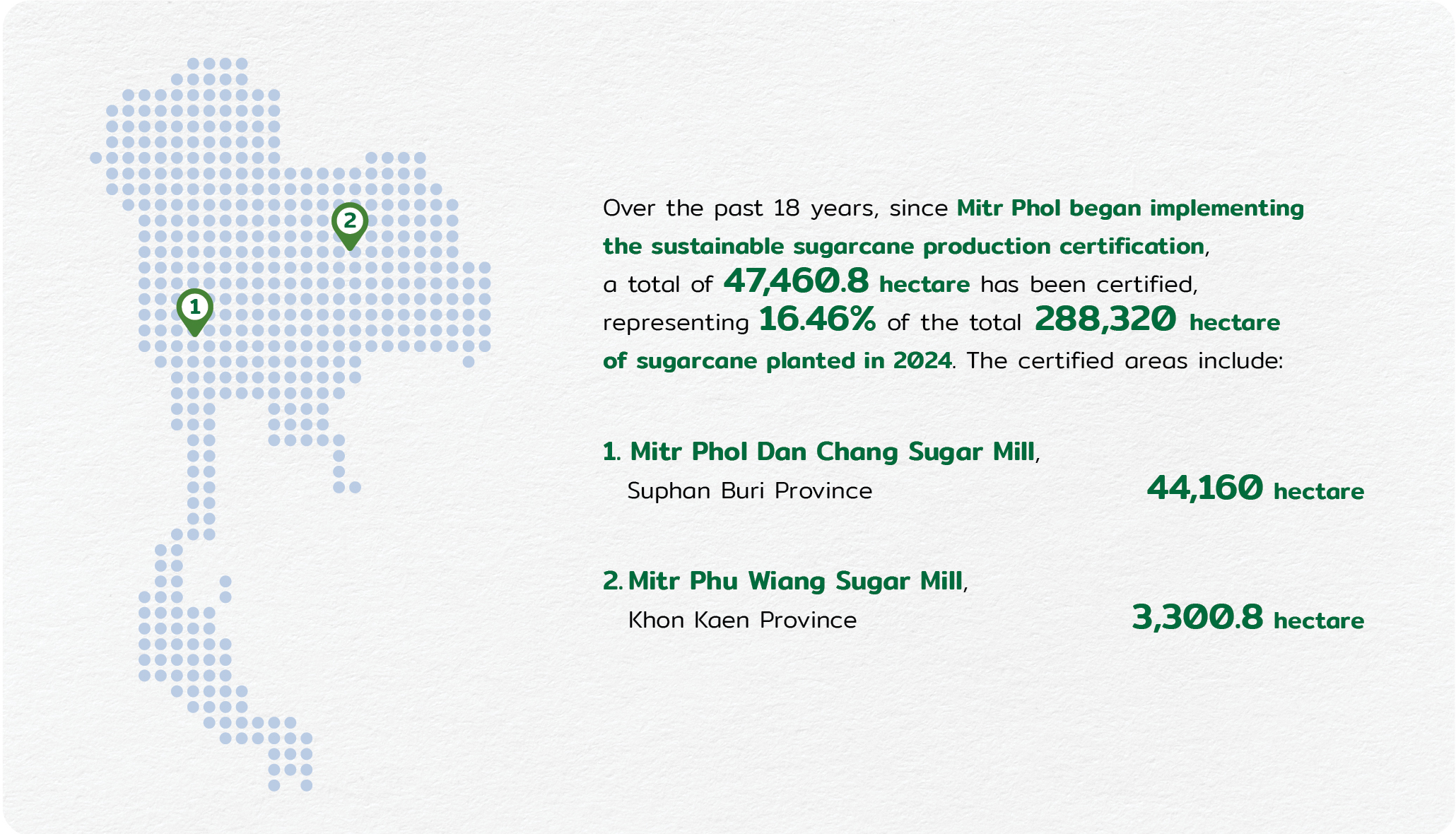 2

1

Over the past 18 years, since Mitr Phol began implementing the sustainable sugarcane production certification, a total of 47,460.8 hectare has been certified, representing 16.46% of the total 288,320 hectare of sugarcane planted in 2024. The certified areas include:

1. Mitr Phol Dan Chang Sugar Mill, Suphan Buri Province 44,160 hectare

2. Mitr Phu Wiang Sugar Mill, Khon Kaen Province 3,300.8 hectare